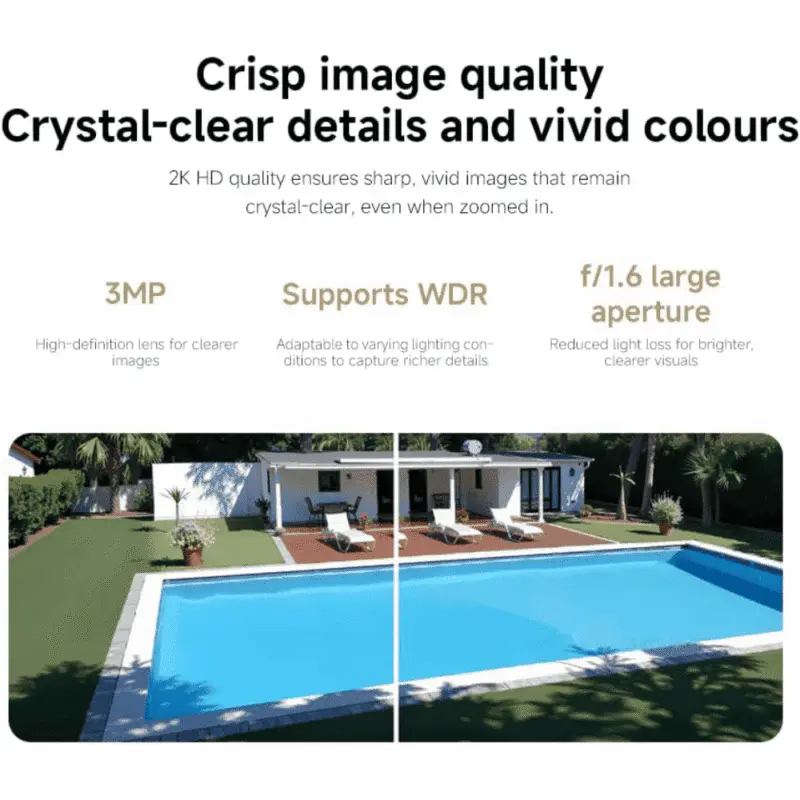 Crisp image quality
Crystal-clear details and vivid colours

2K HD quality ensures sharp, vivid images that remain crystal-clear, even when zoomed in.

3MP

High-definition lens for clearer images

Supports WDR

Adaptable to varying lighting conditions to capture richer details

f/1.6 large aperture

Reduced light loss for brighter, clearer visuals